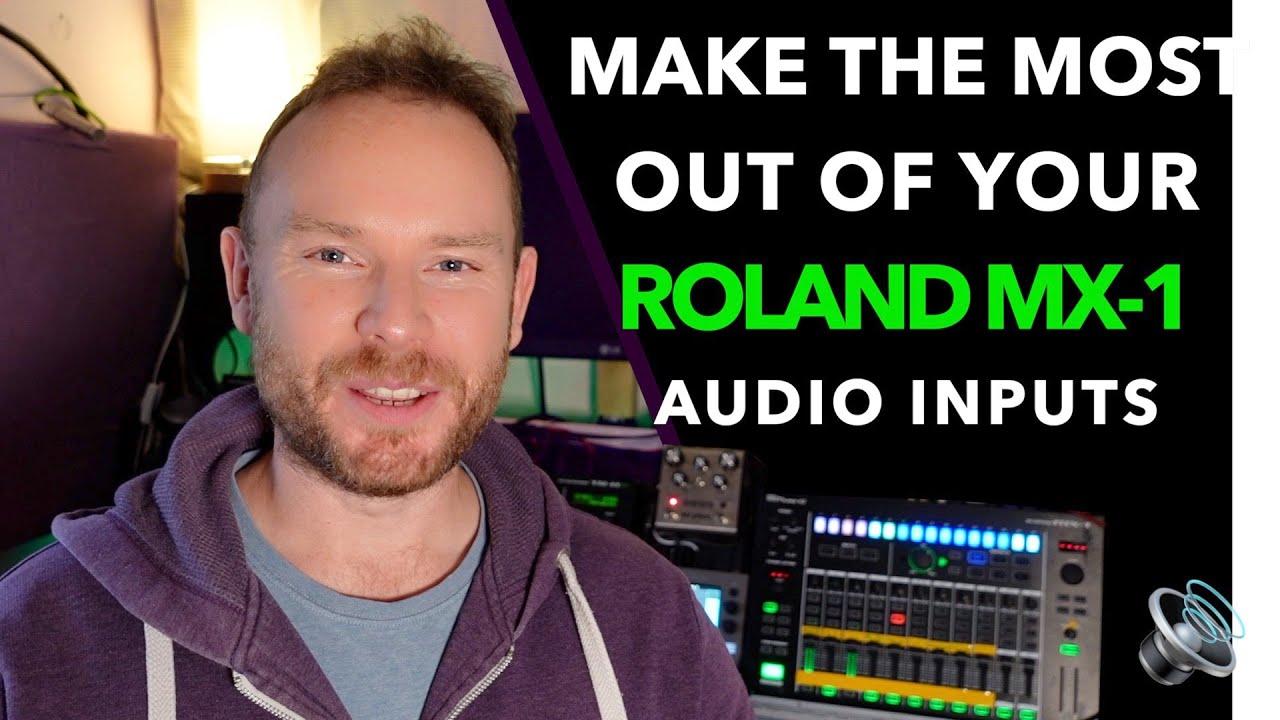 MAKE THE MOST OUT OF YOUR ROLAND MX-1 AUDIO INPUTS